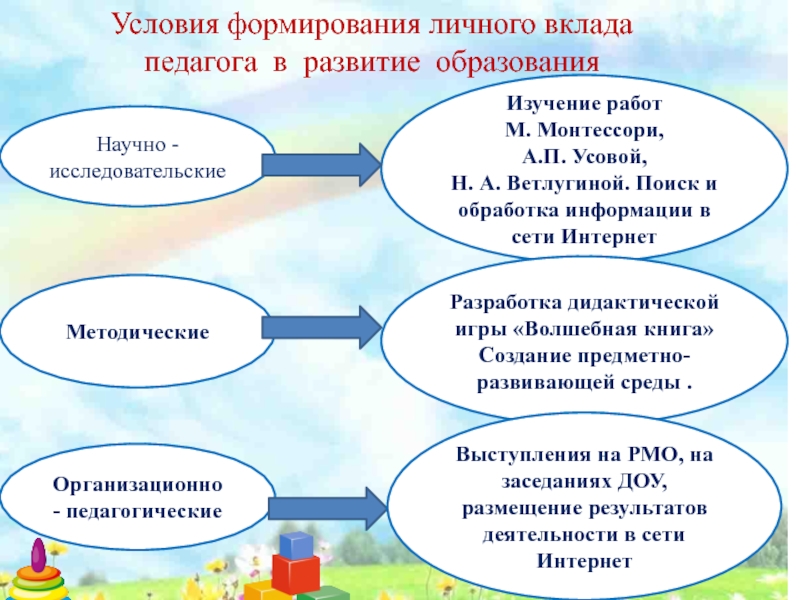 Условия формирования личного вклада педагога в развитие образования

Научно - исследовательские

Изучение работ М. Монтессори, А.П. Усовой, Н. А. Ветлугиной. Поиск и обработка информации в сети Интернет

Методические

Разработка дидактической игры «Волшебная книга» Создание предметно-развивающей среды .

Организационно - педагогические

Выступления на РМО, на заседаниях ДОУ, размещение результатов деятельности в сети Интернет